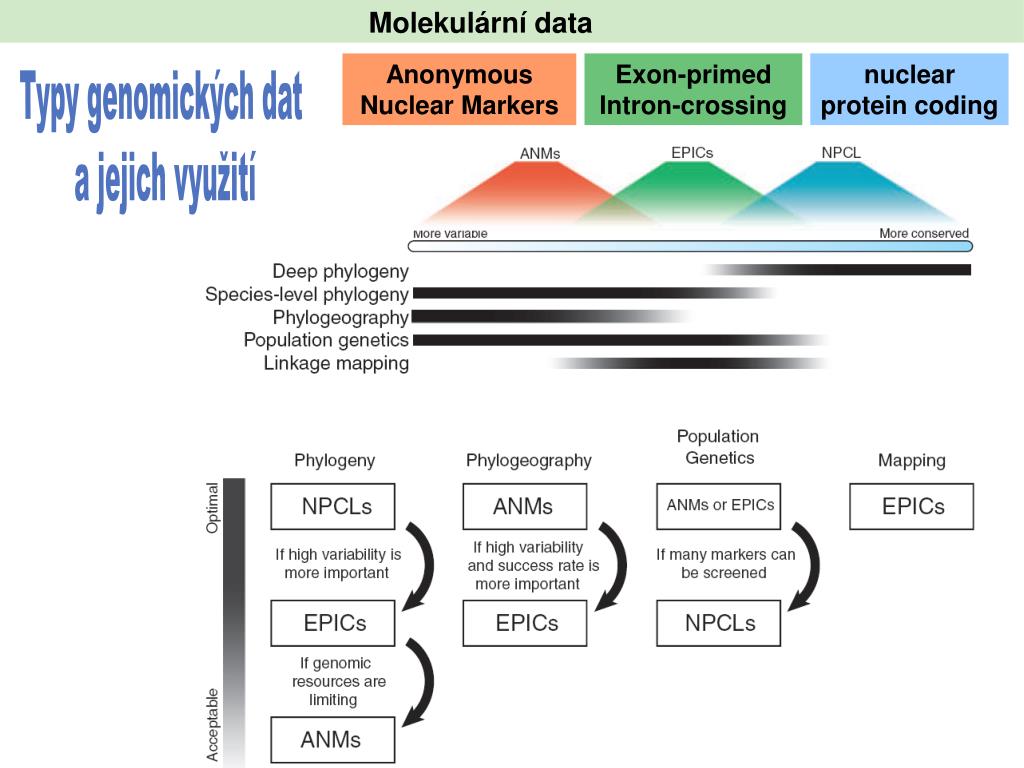 Molekulární data

Typy genomických dat a jejich využití

Anonymous Nuclear Markers

Exon-primed Intron-crossing

nuclear protein coding

ANMs

EPICs

NPCL

More variable

More conserved

Deep phylogeny
Species-level phylogeny
Phylogeography
Population genetics
Linkage mapping

Optimal

Acceptable

Phylogeny

NPCLs

If high variability is more important

EPICs

If genomic resources are limiting

ANMs

Phylogeography

ANMs

If high variability and success rate is more important

EPICs

Population Genetics

ANMs or EPICs

If many markers can be screened

NPCLs

Mapping

EPICs